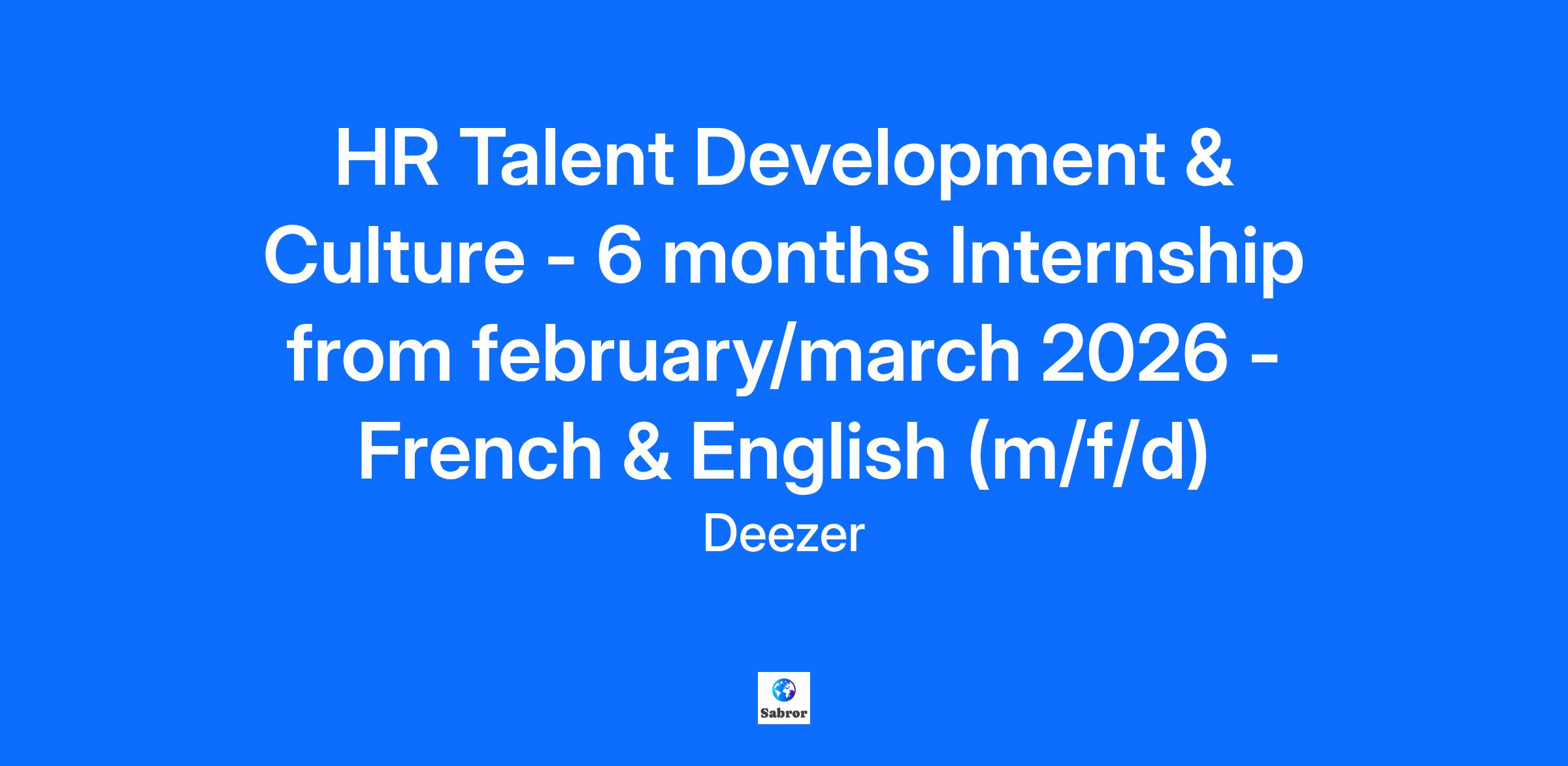 HR Talent Development & Culture - 6 months Internship from february/march 2026 - French & English (m/f/d)

Deezer

Sabror